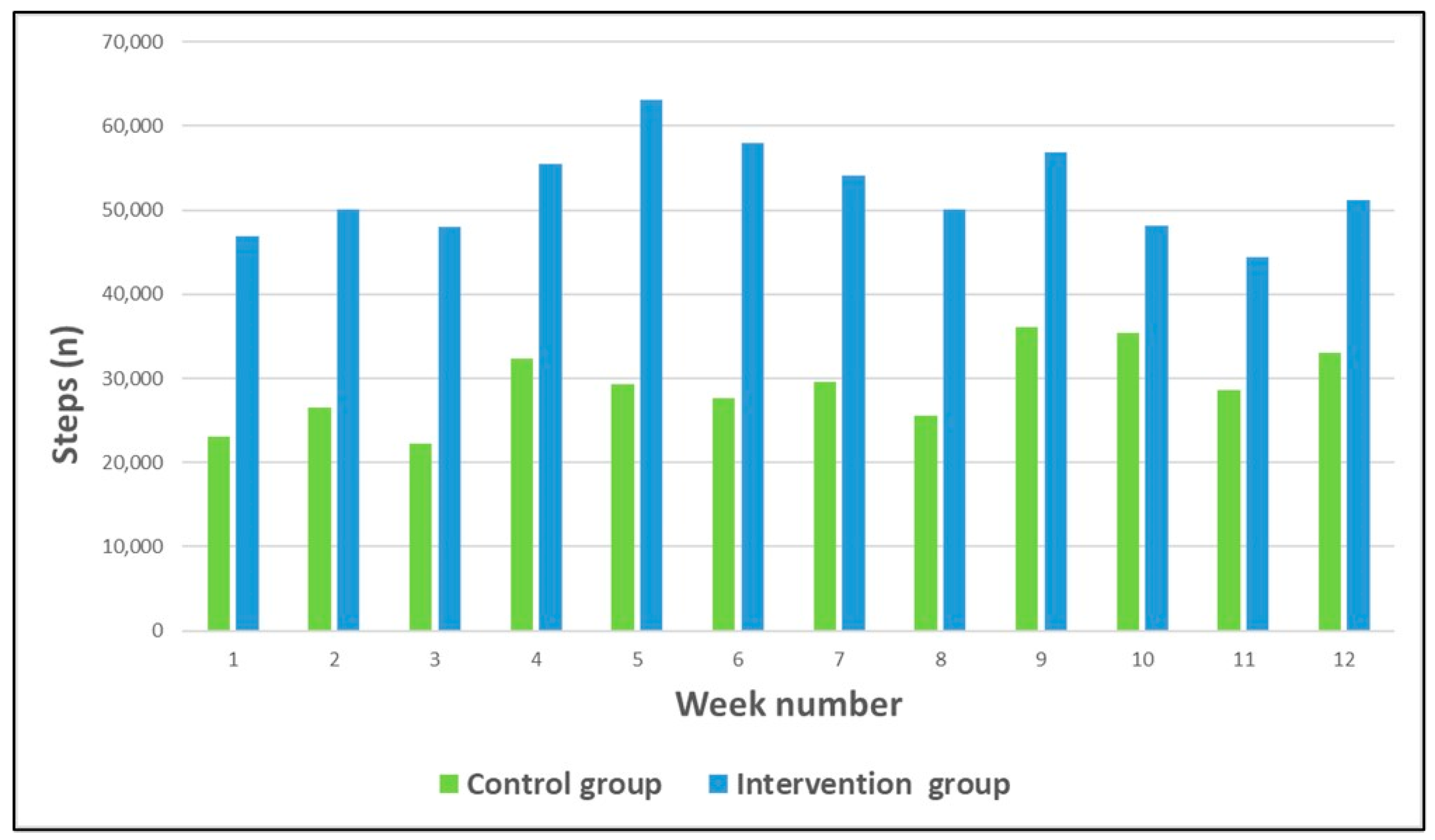 70,000
60,000
50,000
40,000
30,000
20,000
10,000
0

Steps (n)

1 2 3 4 5 6 7 8 9 10 11 12

Week number

Control group Intervention group